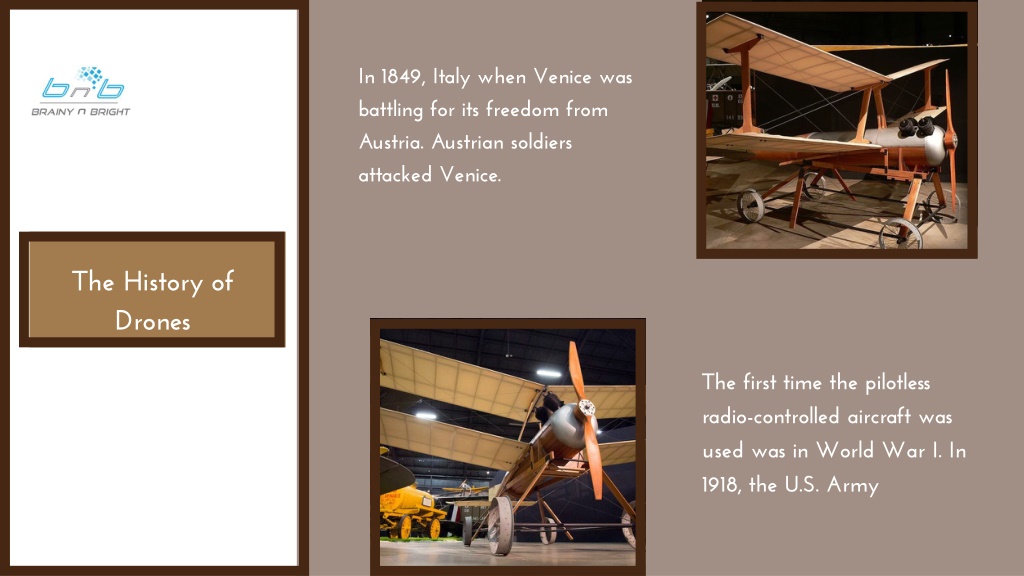 bnb
BRAINY N BRIGHT

The History of Drones

In 1849, Italy when Venice was battling for its freedom from Austria. Austrian soldiers attacked Venice.

The first time the pilotless radio-controlled aircraft was used was in World War I. In 1918, the U.S. Army